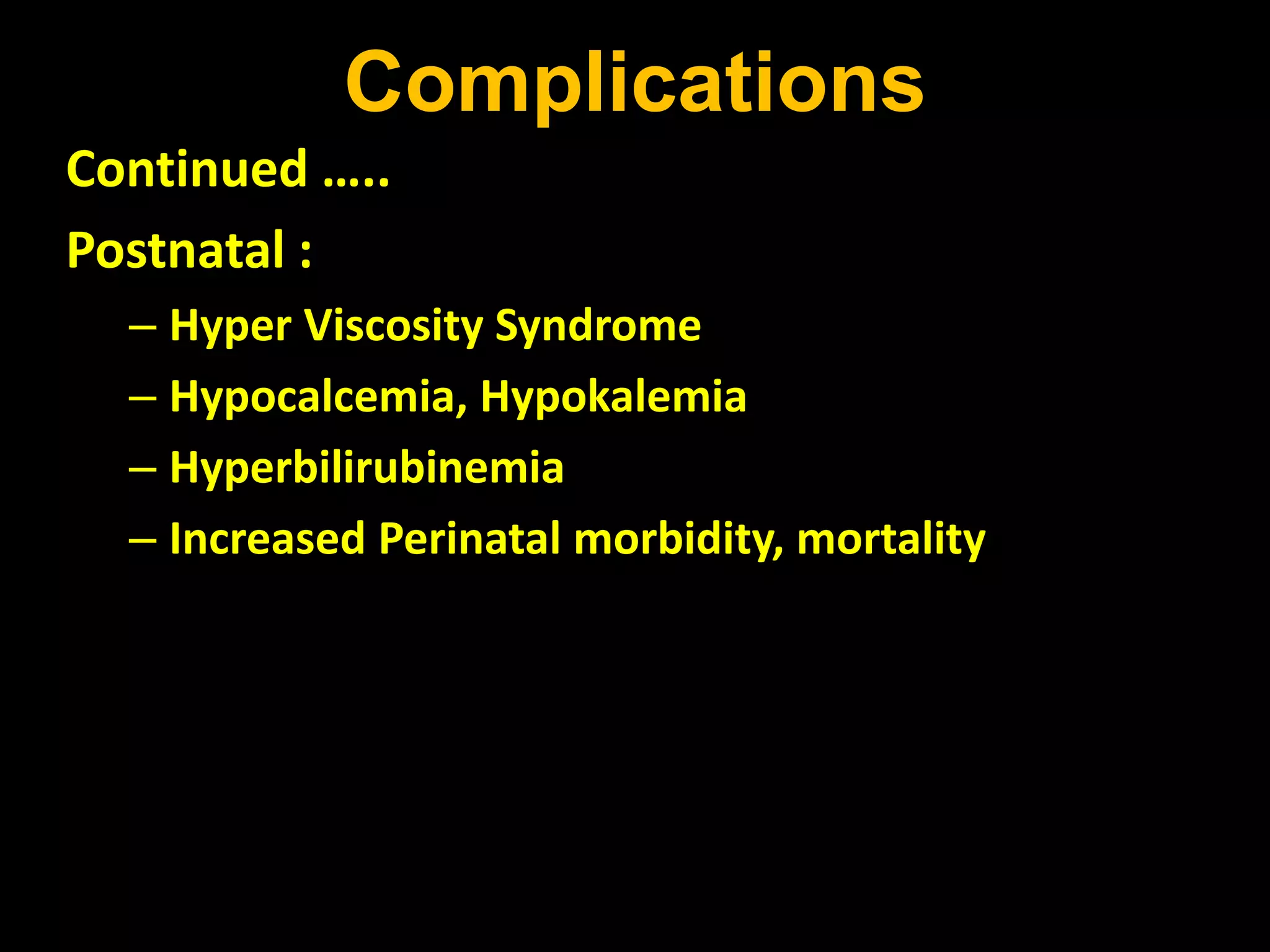 Complications

Continued …..

Postnatal :

– Hyper Viscosity Syndrome

– Hypocalcemia, Hypokalemia

– Hyperbilirubinemia

– Increased Perinatal morbidity, mortality